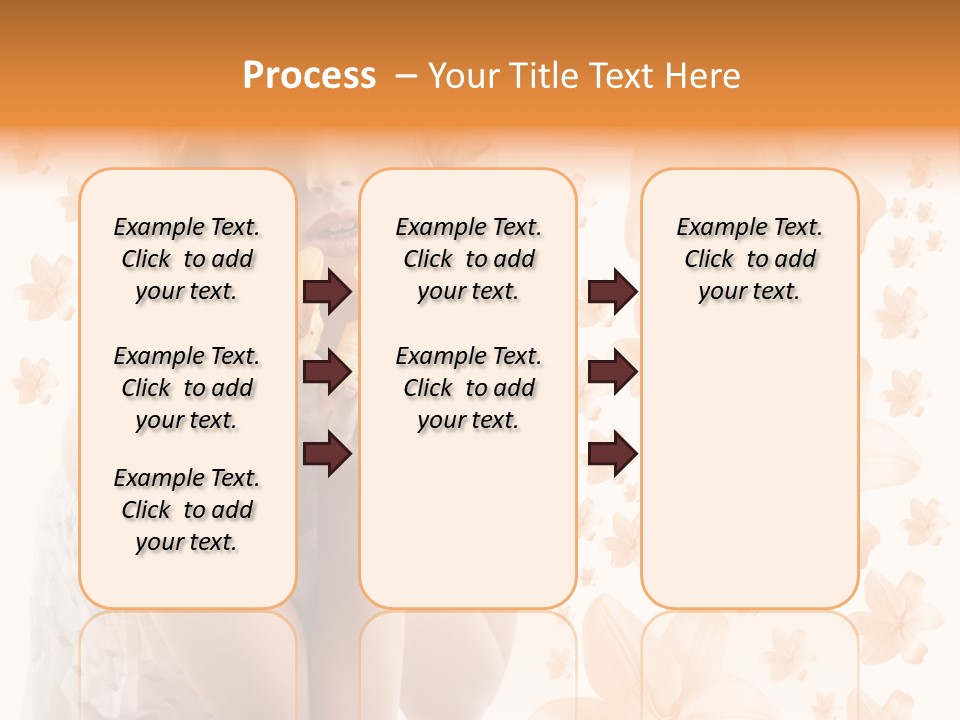 Process – Your Title Text Here

Example Text. Click to add your text.

Example Text. Click to add your text.

Example Text. Click to add your text.

Example Text. Click to add your text.

Example Text. Click to add your text.

Example Text. Click to add your text.